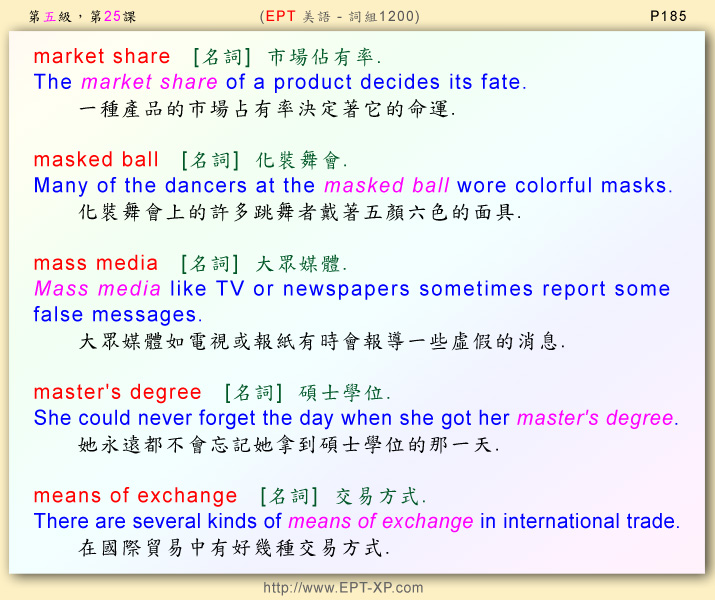 第五級，第25課 (EPT 美語 - 詞組1200) P185

market share [名詞] 市場佔有率.
The market share of a product decides its fate.
一種產品的市場占有率決定著它的命運.

masked ball [名詞] 化裝舞會.
Many of the dancers at the masked ball wore colorful masks.
化裝舞會上的許多跳舞者戴著五顏六色的面具.

mass media [名詞] 大眾媒體.
Mass media like TV or newspapers sometimes report some false messages.
大眾媒體如電視或報紙有時會報導一些虛假的消息.

master's degree [名詞] 碩士學位.
She could never forget the day when she got her master's degree.
她永遠都不會忘記她拿到碩士學位的那一天.

means of exchange [名詞] 交易方式.
There are several kinds of means of exchange in international trade.
在國際貿易中有好幾種交易方式.

http://www.EPT-XP.com